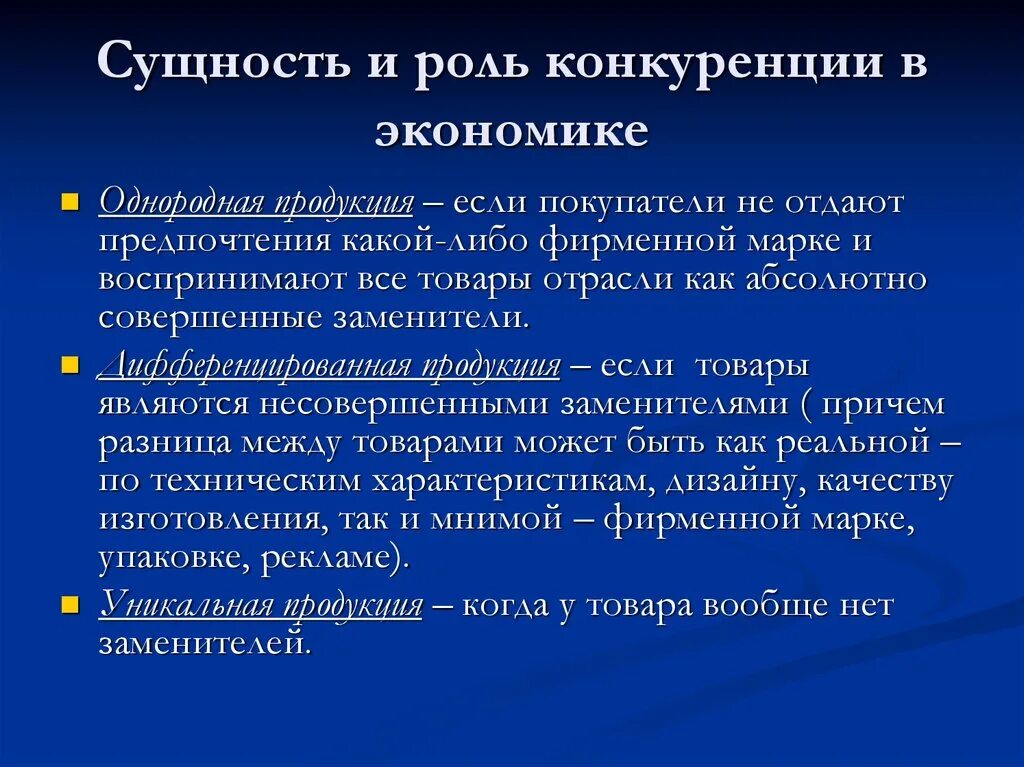 Сущность и роль конкуренции в экономике

Однородная продукция – если покупатели не отдают предпочтения какой-либо фирменной марке и воспринимают все товары отрасли как абсолютно совершенные заменители.

Дифференцированная продукция – если товары являются несовершенными заменителями ( причем разница между товарами может быть как реальной – по техническим характеристикам, дизайну, качеству изготовления, так и мнимой – фирменной марке, упаковке, рекламе).

Уникальная продукция – когда у товара вообще нет заменителей.